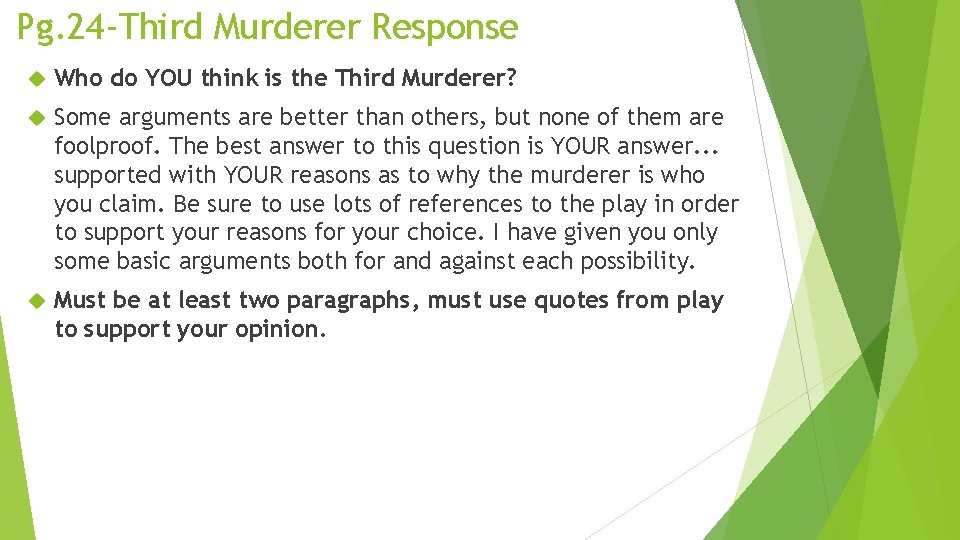 Pg.24-Third Murderer Response

Who do YOU think is the Third Murderer?

Some arguments are better than others, but none of them are foolproof. The best answer to this question is YOUR answer... supported with YOUR reasons as to why the murderer is who you claim. Be sure to use lots of references to the play in order to support your reasons for your choice. I have given you only some basic arguments both for and against each possibility.

Must be at least two paragraphs, must use quotes from play to support your opinion.